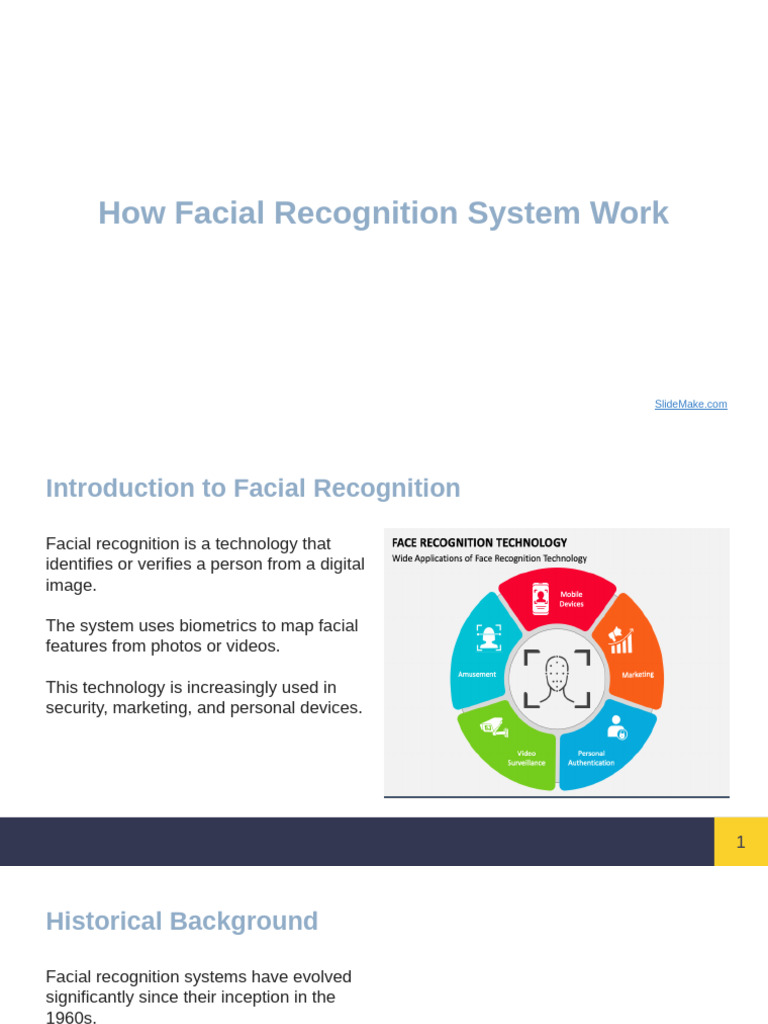 How Facial Recognition System Work

SlideMake.com

Introduction to Facial Recognition

Facial recognition is a technology that identifies or verifies a person from a digital image.

The system uses biometrics to map facial features from photos or videos.

This technology is increasingly used in security, marketing, and personal devices.

FACE RECOGNITION TECHNOLOGY
Wide Applications of Face Recognition Technology

Mobile Devices

Marketing

Personal Authentication

Video Surveillance

Amusement

1

Historical Background

Facial recognition systems have evolved significantly since their inception in the 1960s.